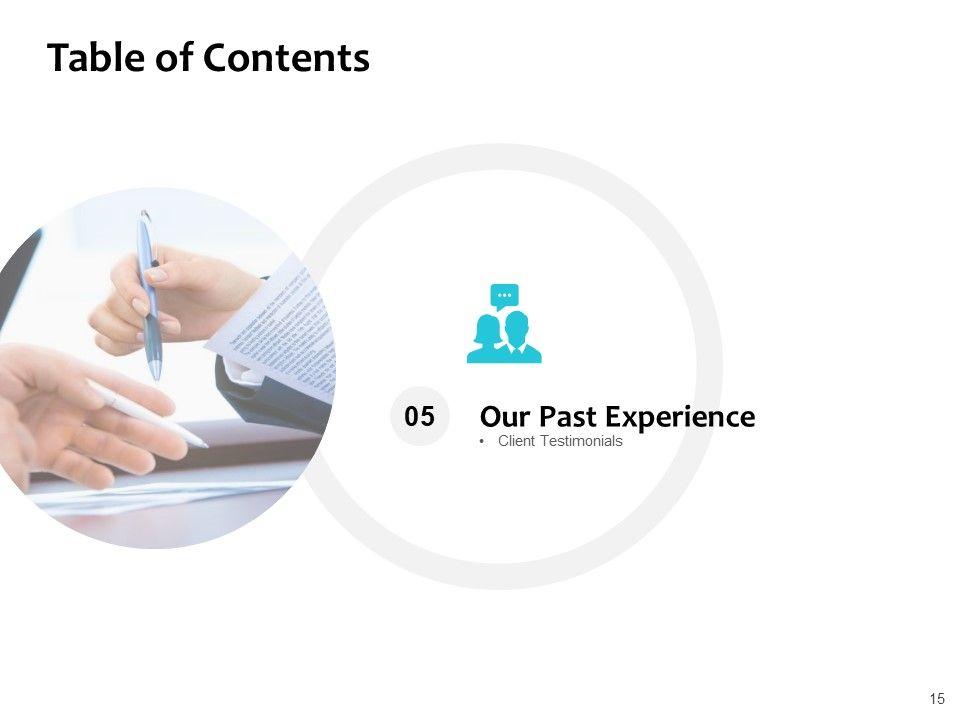 Table of Contents

05

Our Past Experience

• Client Testimonials

15